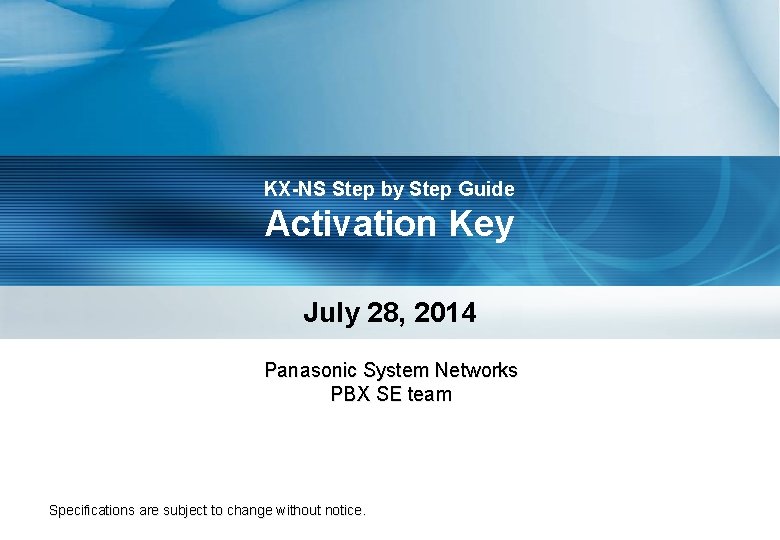 KX-NS Step by Step Guide
Activation Key

July 28, 2014

Panasonic System Networks
PBX SE team

Specifications are subject to change without notice.